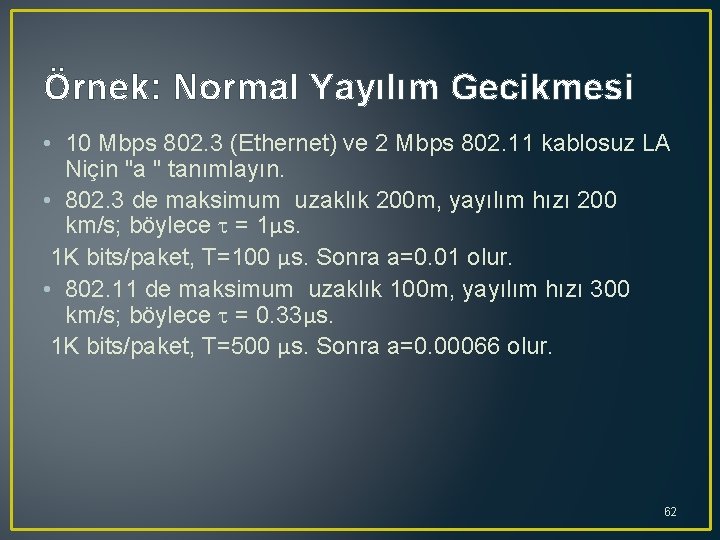 Örnek: Normal Yayılım Gecikmesi

• 10 Mbps 802.3 (Ethernet) ve 2 Mbps 802.11 kablosuz LA Niçin "a " tanımlayın.

• 802.3 de maksimum uzaklık 200m, yayılım hızı 200 km/s; böylece $\tau$ = 1$\mu$s.

1K bits/paket, T=100 $\mu$s. Sonra a=0.01 olur.

• 802.11 de maksimum uzaklık 100m, yayılım hızı 300 km/s; böylece $\tau$ = 0.33$\mu$s.

1K bits/paket, T=500 $\mu$s. Sonra a=0.00066 olur.

62